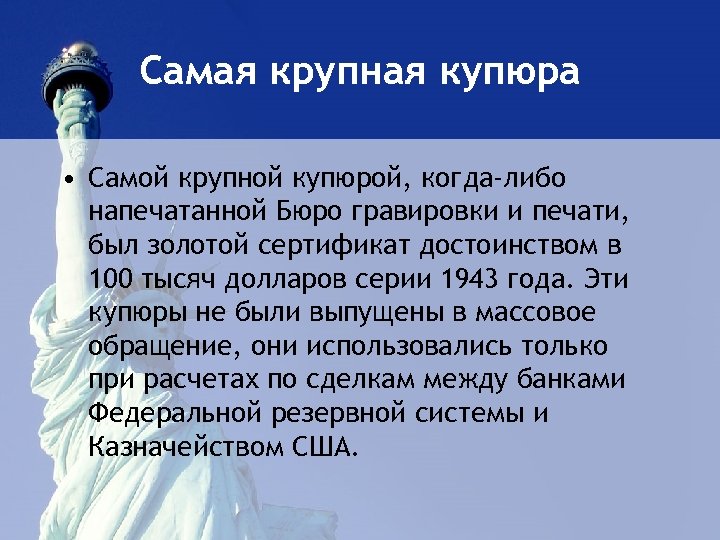 Самая крупная купюра

• Самой крупной купюрой, когда-либо напечатанной Бюро гравировки и печати, был золотой сертификат достоинством в 100 тысяч долларов серии 1943 года. Эти купюры не были выпущены в массовое обращение, они использовались только при расчетах по сделкам между банками Федеральной резервной системы и Казначейством США.